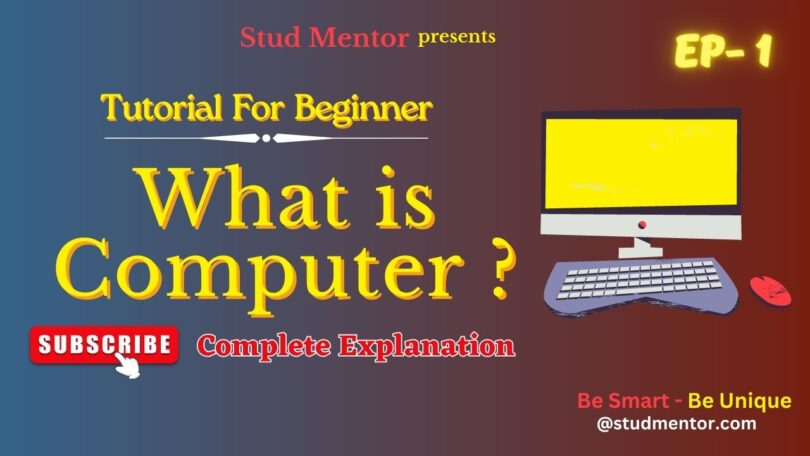 Stud Mentor presents

EP- 1

Tutorial For Beginner

What is Computer ?

SUBSCRIBE

Complete Explanation

Be Smart - Be Unique
@studmentor.com